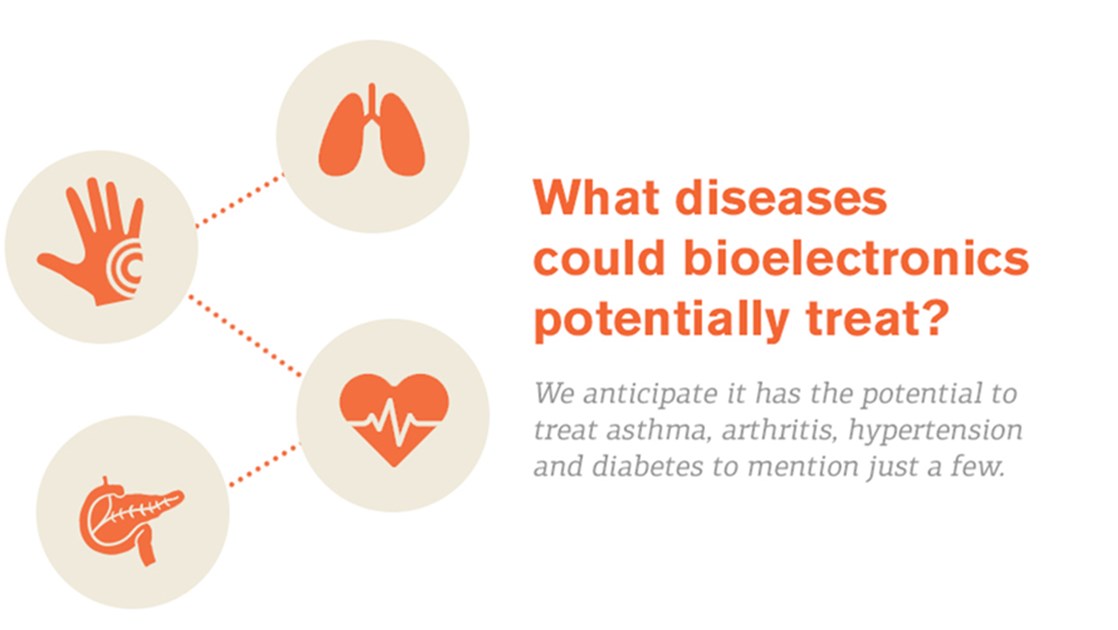 What diseases could bioelectronics potentially treat?

We anticipate it has the potential to treat asthma, arthritis, hypertension and diabetes to mention just a few.